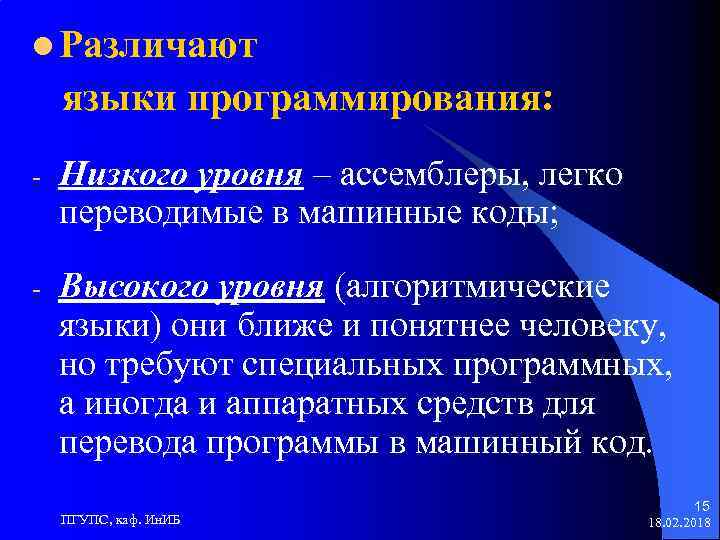 Различают
языки программирования:

- Низкого уровня – ассемблеры, легко переводимые в машинные коды;

- Высокого уровня (алгоритмические языки) они ближе и понятнее человеку, но требуют специальных программных, а иногда и аппаратных средств для перевода программы в машинный код.

ПГУПС, каф. ИнИБ

15
18.02.2018